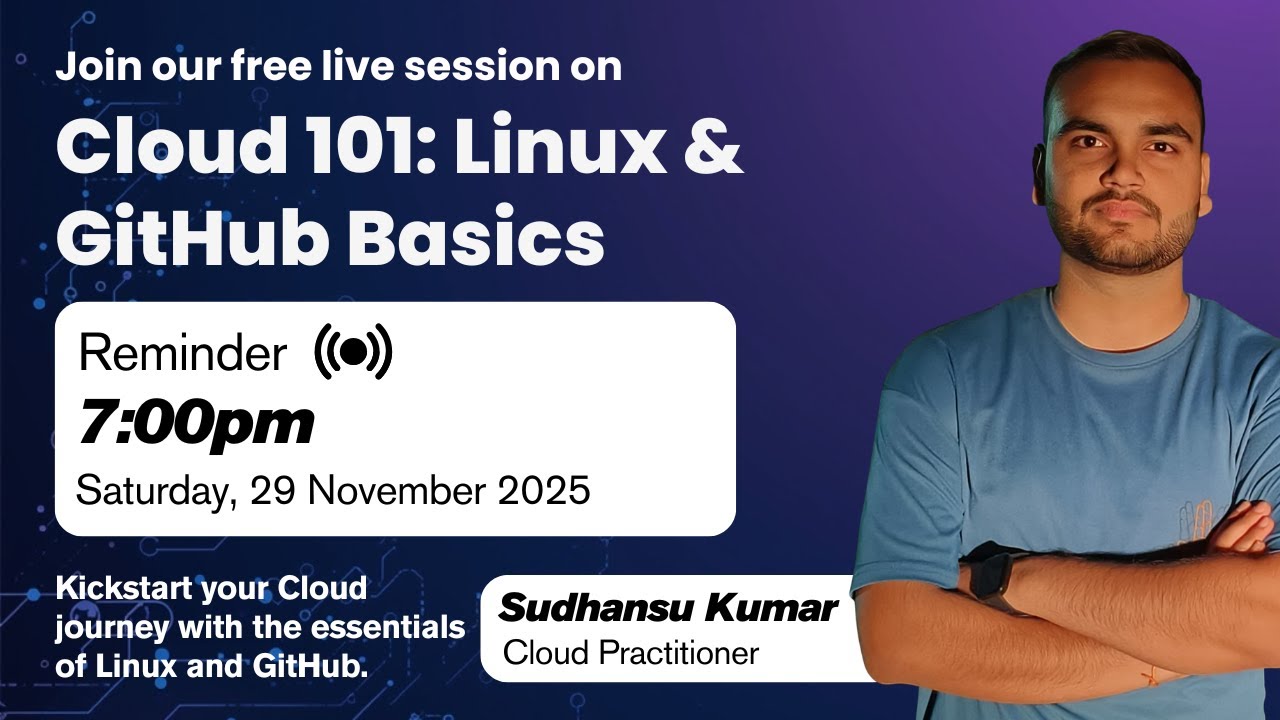 Join our free live session on

Cloud 101: Linux & GitHub Basics

Reminder

7:00pm

Saturday, 29 November 2025

Kickstart your Cloud journey with the essentials of Linux and GitHub.

Sudhansu Kumar
Cloud Practitioner